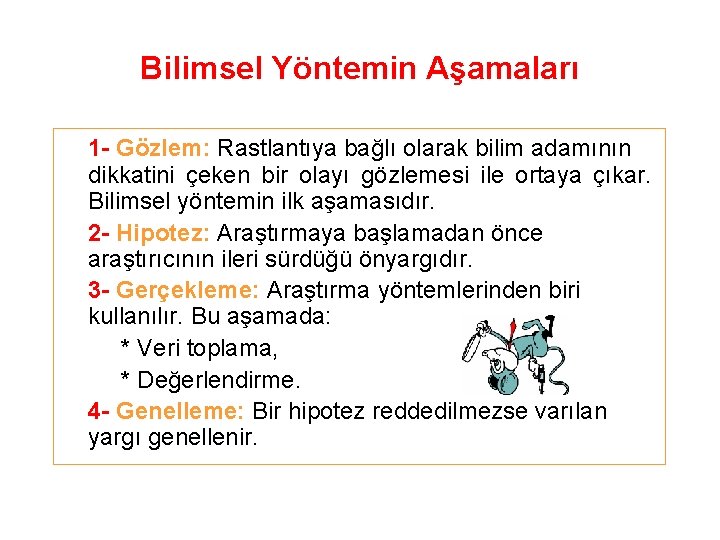 Bilimsel Yöntemin Aşamaları

1- Gözlem: Rastlantıya bağlı olarak bilim adamının dikkatini çeken bir olayı gözlemesi ile ortaya çıkar. Bilimsel yöntemin ilk aşamasıdır.

2- Hipotez: Araştırmaya başlamadan önce araştırıcının ileri sürdüğü önyargıdır.

3- Gerçekleme: Araştırma yöntemlerinden biri kullanılır. Bu aşamada:

* Veri toplama,

* Değerlendirme.

4- Genelleme: Bir hipotez reddedilmezse varılan yargı genellenir.